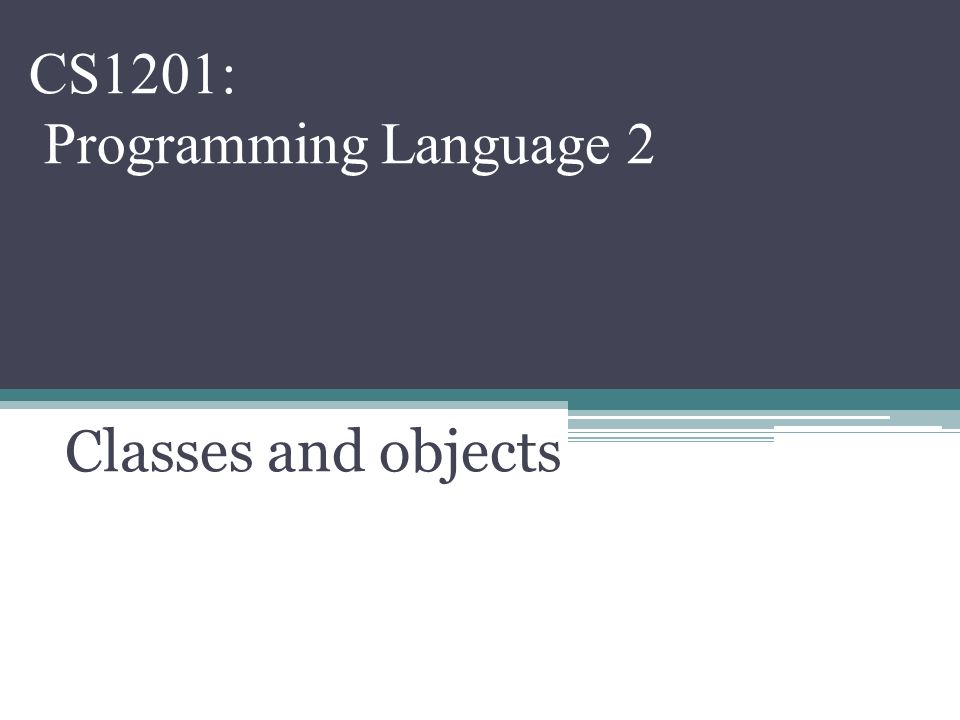 CS1201:
Programming Language 2

Classes and objects